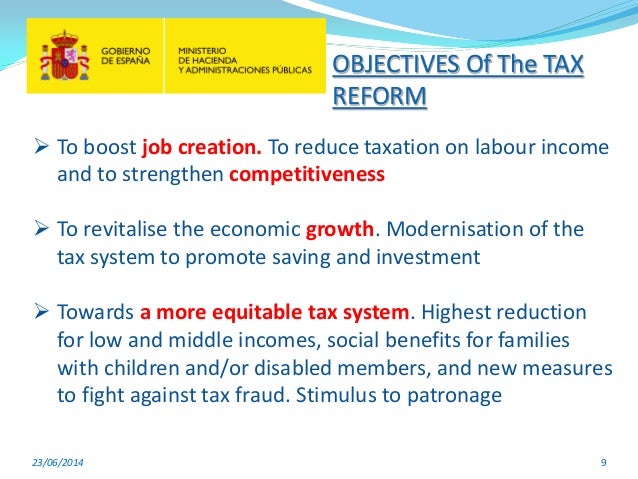 GOBIERNO DE ESPAÑA

MINISTERIO DE HACIENDA Y ADMINISTRACIONES PÚBLICAS

OBJECTIVES Of The TAX REFORM

➢ To boost job creation. To reduce taxation on labour income and to strengthen competitiveness

➢ To revitalise the economic growth. Modernisation of the tax system to promote saving and investment

➢ Towards a more equitable tax system. Highest reduction for low and middle incomes, social benefits for families with children and/or disabled members, and new measures to fight against tax fraud. Stimulus to patronage

23/06/2014

9